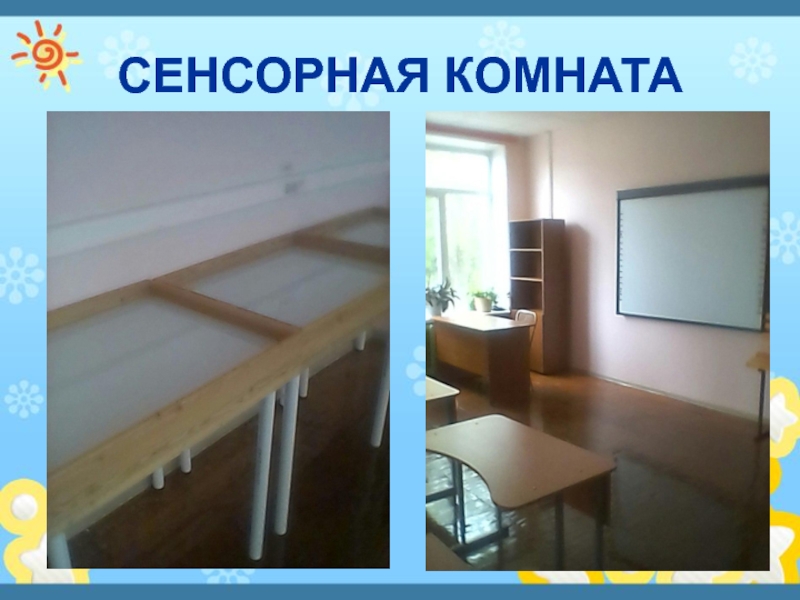 СЕНСОРНАЯ КОМНАТА